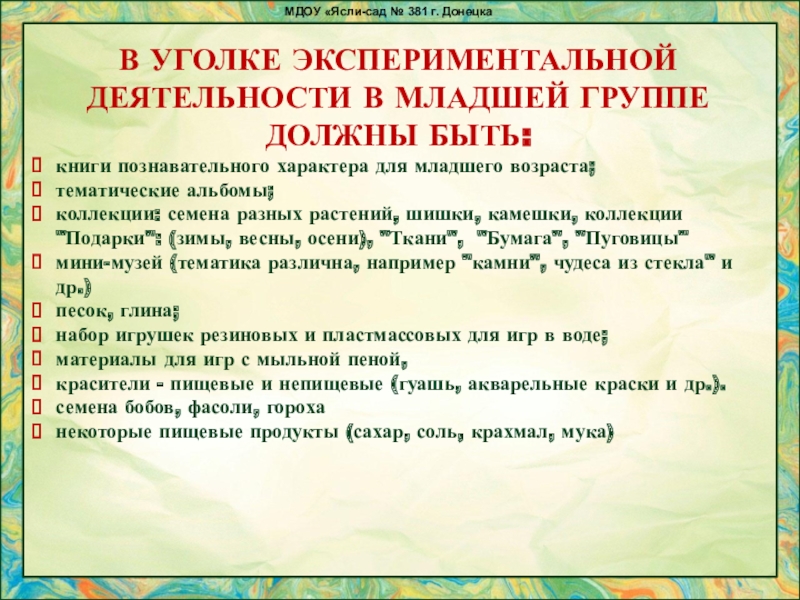 МДОУ «Ясли-сад № 381 г. Донецка

В УГОЛКЕ ЭКСПЕРИМЕНТАЛЬНОЙ ДЕЯТЕЛЬНОСТИ В МЛАДШЕЙ ГРУППЕ ДОЛЖНЫ БЫТЬ:

книги познавательного характера для младшего возраста;
тематические альбомы;
коллекции: семена разных растений, шишки, камешки, коллекции "Подарки": (зимы, весны, осени), "Ткани", "Бумага", "Пуговицы"
мини-музей (тематика различна, например "камни", чудеса из стекла" и др.)
песок, глина;
набор игрушек резиновых и пластмассовых для игр в воде;
материалы для игр с мыльной пеной,
красители - пищевые и непищевые (гуашь, акварельные краски и др.).
семена бобов, фасоли, гороха
некоторые пищевые продукты (сахар, соль, крахмал, мука)